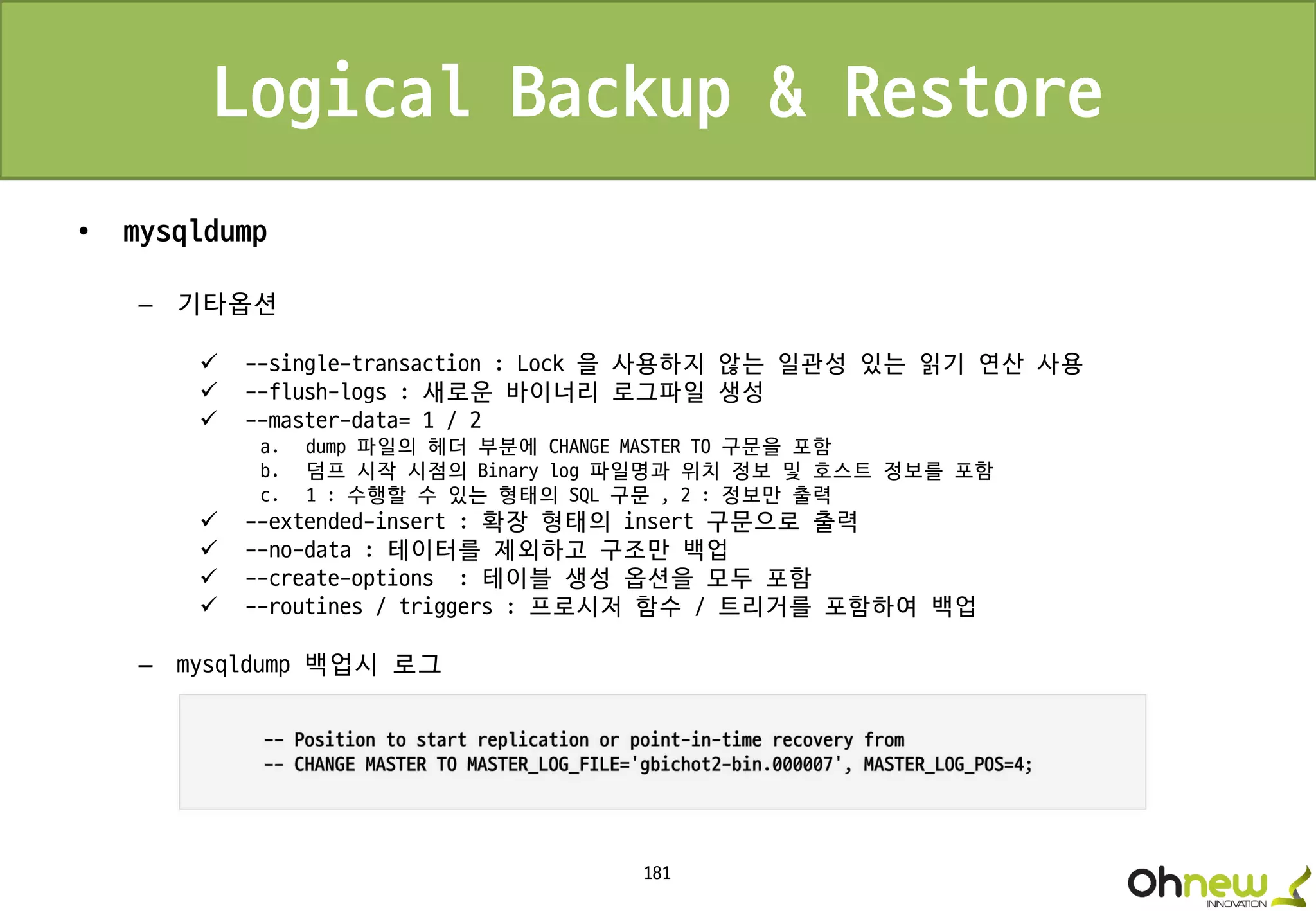 Logical Backup & Restore

• mysqldump

– 기타옵션

✓ --single-transaction : Lock 을 사용하지 않는 일관성 있는 읽기 연산 사용
✓ --flush-logs : 새로운 바이너리 로그파일 생성
✓ --master-data= 1 / 2
a. dump 파일의 헤더 부분에 CHANGE MASTER TO 구문을 포함
b. 덤프 시작 시점의 Binary log 파일명과 위치 정보 및 호스트 정보를 포함
c. 1 : 수행할 수 있는 형태의 SQL 구문 , 2 : 정보만 출력
✓ --extended-insert : 확장 형태의 insert 구문으로 출력
✓ --no-data : 테이터를 제외하고 구조만 백업
✓ --create-options : 테이블 생성 옵션을 모두 포함
✓ --routines / triggers : 프로시저 함수 / 트리거를 포함하여 백업

– mysqldump 백업시 로그

-- Position to start replication or point-in-time recovery from
-- CHANGE MASTER TO MASTER_LOG_FILE='gbichot2-bin.000007', MASTER_LOG_POS=4;

181

Ohnew INNOVATION